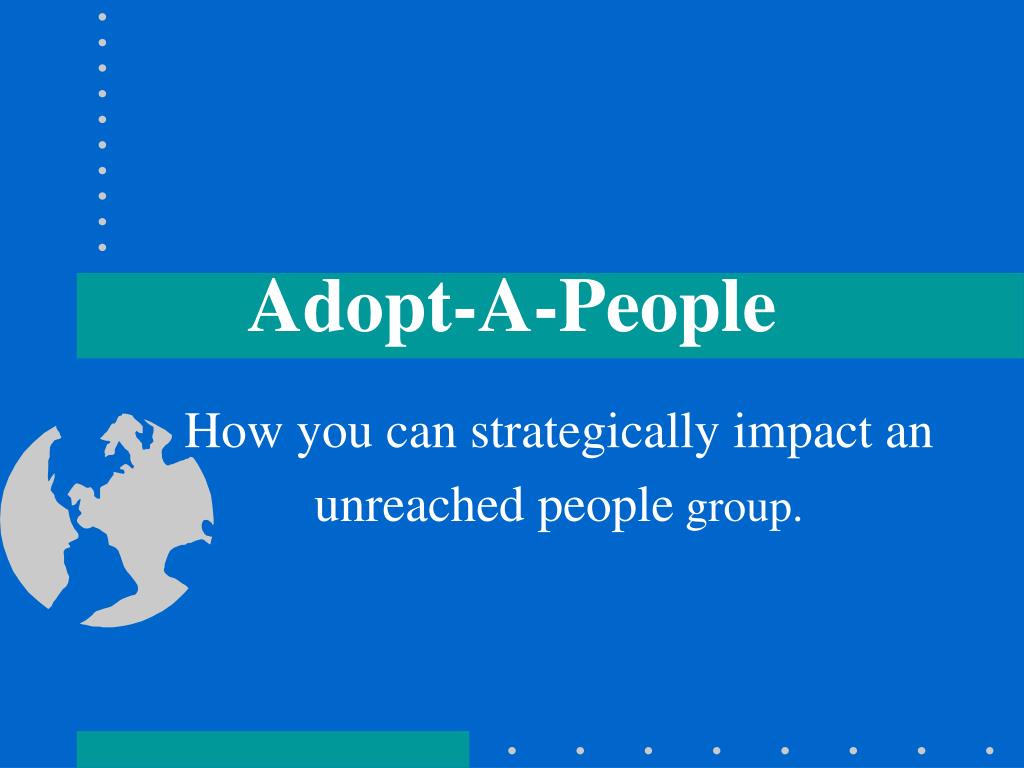 Adopt-A-People

How you can strategically impact an unreached people group.